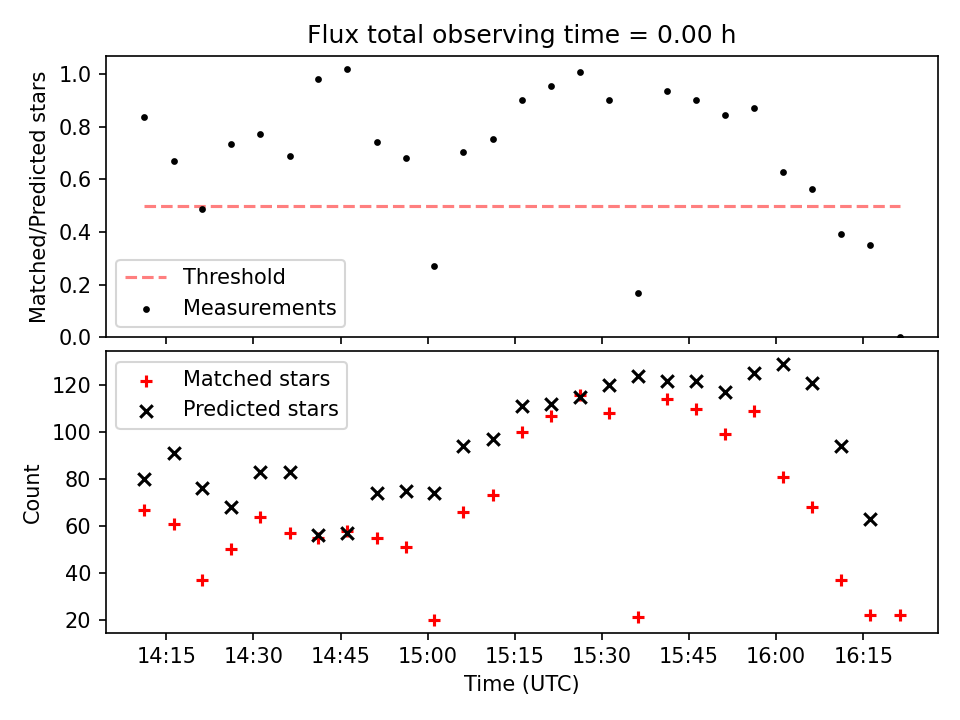 Flux total observing time = 0.00 h

Matched/Predicted stars

1.0
0.8
0.6
0.4
0.2
0.0

Threshold
Measurements

Matched stars
Predicted stars

Count

120
100
80
60
40
20

14:15
14:30
14:45
15:00
15:15
15:30
15:45
16:00
16:15

Time (UTC)